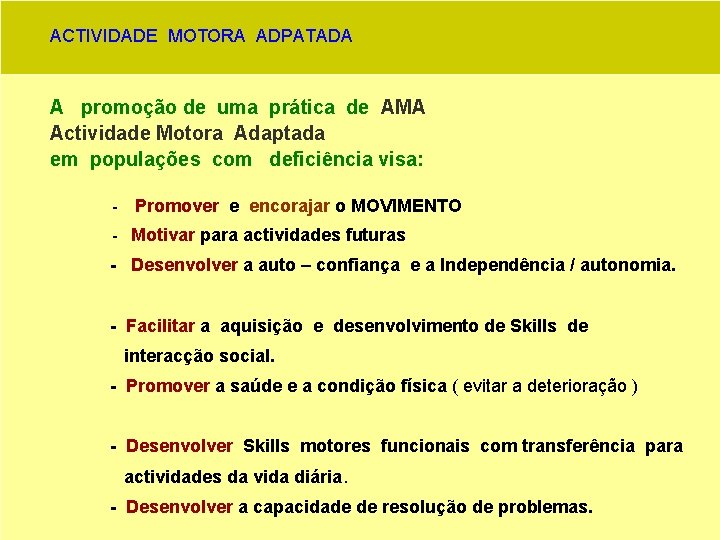 ACTIVIDADE MOTORA ADPATADA

A promoção de uma prática de AMA
Actividade Motora Adaptada
em populações com deficiência visa:

- Promover e encorajar o MOVIMENTO
- Motivar para actividades futuras
- Desenvolver a auto – confiança e a Independência / autonomia.

- Facilitar a aquisição e desenvolvimento de Skills de interacção social.
- Promover a saúde e a condição física ( evitar a deterioração )

- Desenvolver Skills motores funcionais com transferência para actividades da vida diária.
- Desenvolver a capacidade de resolução de problemas.